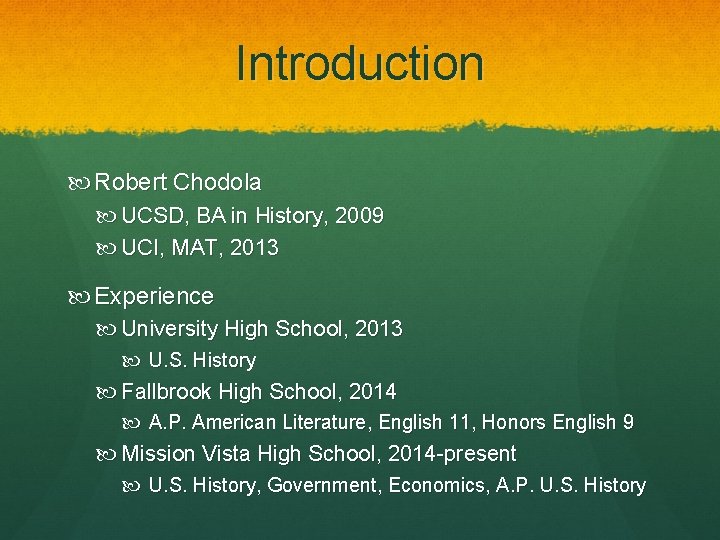 Introduction

Robert Chodola

UCSD, BA in History, 2009

UCI, MAT, 2013

Experience

University High School, 2013

U.S. History

Fallbrook High School, 2014

A.P. American Literature, English 11, Honors English 9

Mission Vista High School, 2014-present

U.S. History, Government, Economics, A.P. U.S. History